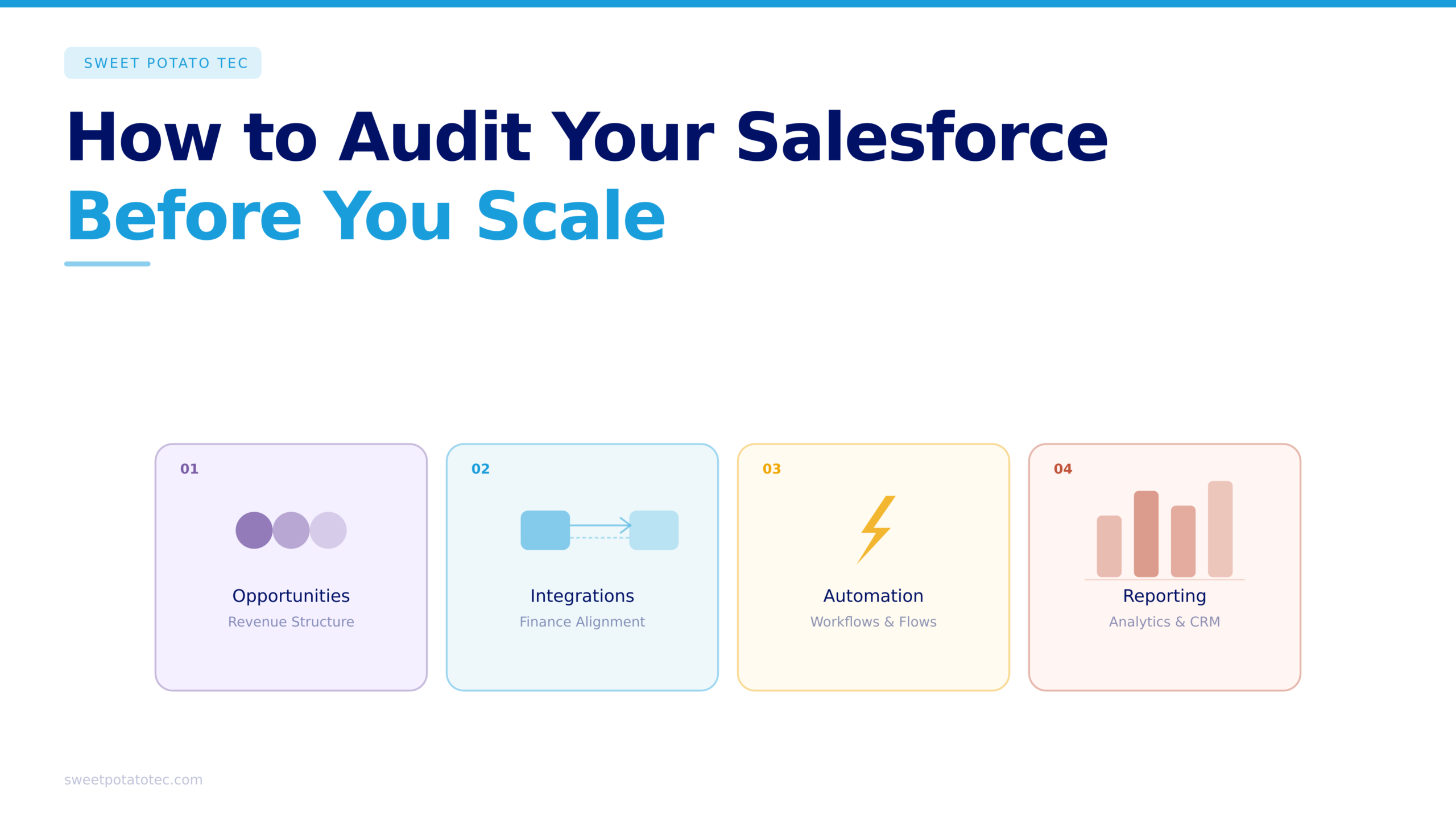 SWEET POTATO TEC

How to Audit Your Salesforce
Before You Scale

01
Opportunities
Revenue Structure

02
Integrations
Finance Alignment

03
Automation
Workflows & Flows

04
Reporting
Analytics & CRM

sweetpotatotec.com